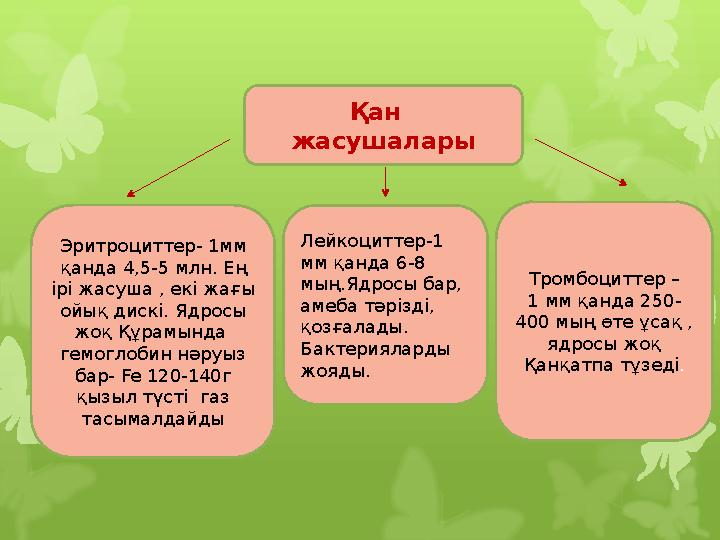 Қан жасушалары

Эритроциттер- 1мм қанда 4,5-5 млн. Ең ірі жасуша , екі жағы ойық дискі. Ядросы жоқ Құрамында гемоглобин нәруыз бар- Fe 120-140г қызыл түсті газ тасымалдайды

Лейкоциттер-1 мм қанда 6-8 мың.Ядросы бар, амеба тәрізді, қозғалады. Бактерияларды жояды.

Тромбоциттер – 1 мм қанда 250-400 мың өте ұсақ , ядросы жоқ Қанқатпа түзеді.